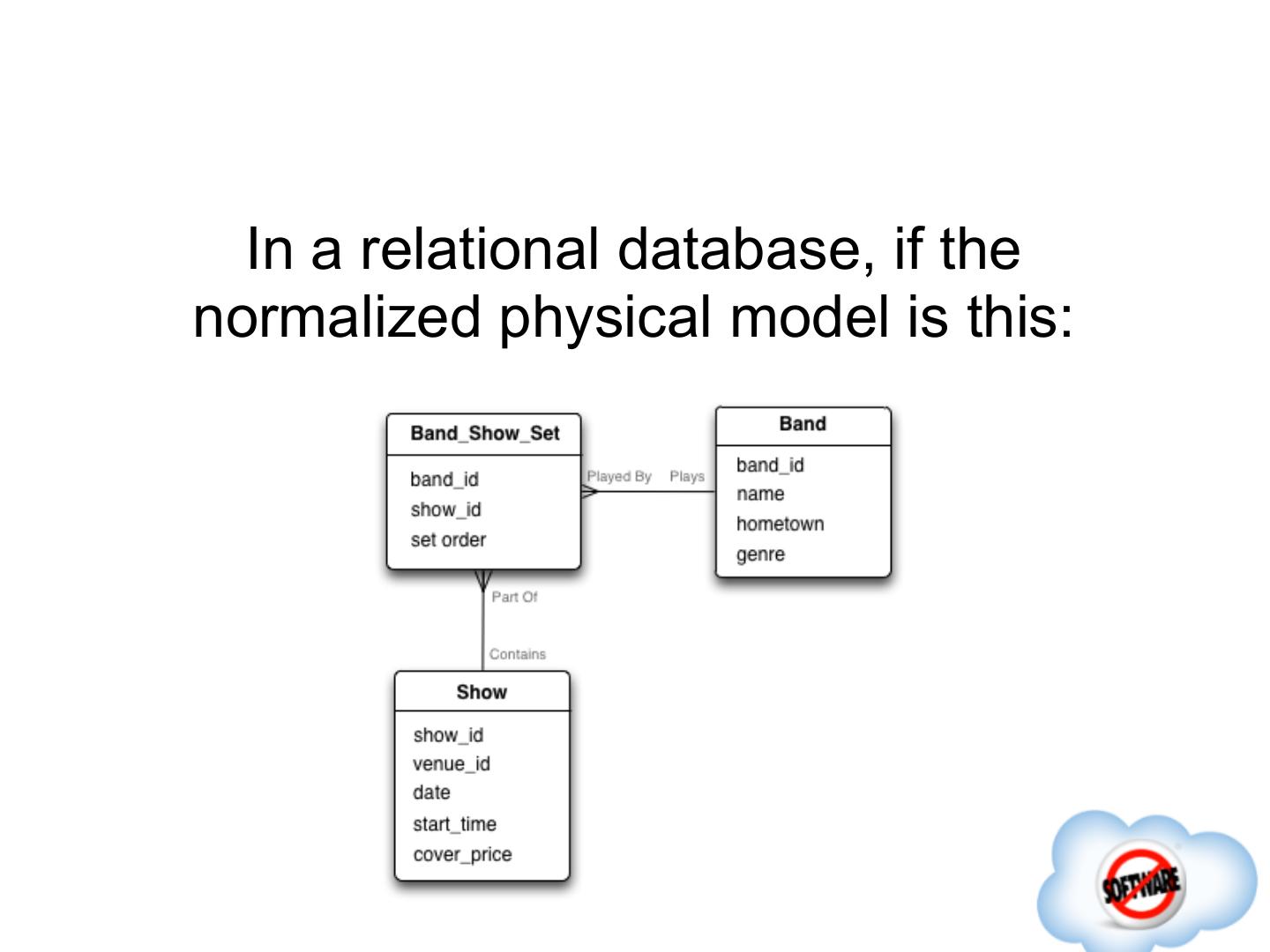 In a relational database, if the normalized physical model is this:

Band_Show_Set
band_id
show_id
set order

Played By
Plays

Band
band_id
name
hometown
genre

Part Of
Contains

Show
show_id
venue_id
date
start_time
cover_price

SOFTWARE